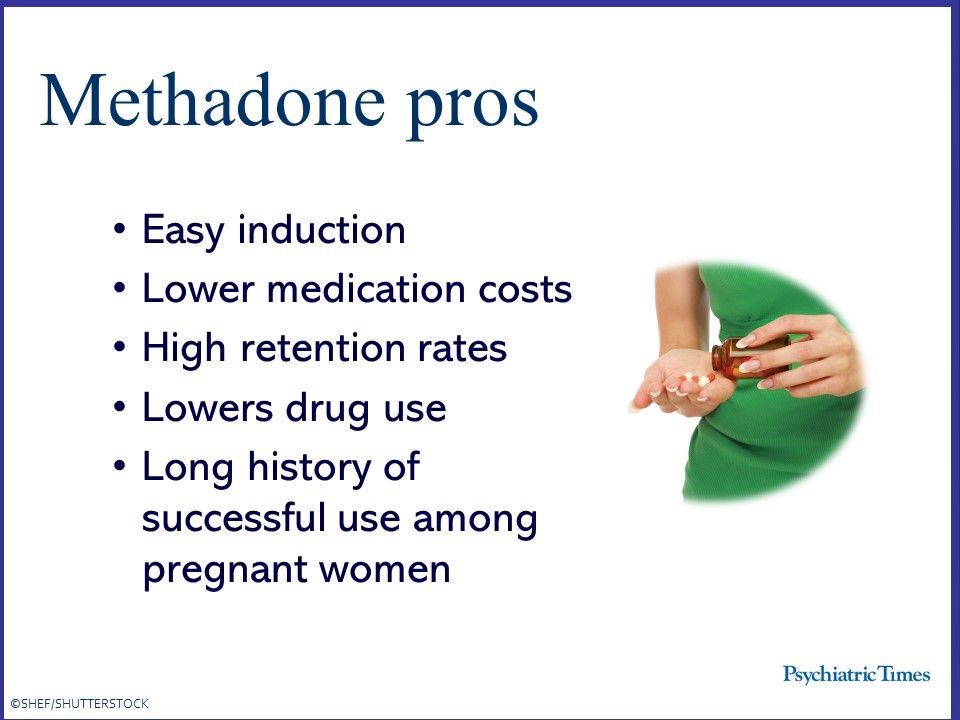 Methadone pros

• Easy induction
• Lower medication costs
• High retention rates
• Lowers drug use
• Long history of successful use among pregnant women

Psychiatric Times

©SHEF/SHUTTERSTOCK